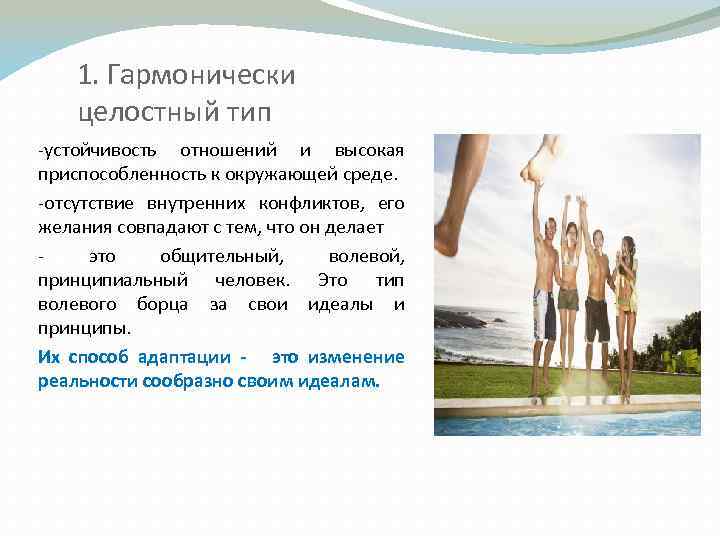 1. Гармонически целостный тип

-устойчивость отношений и высокая приспособленность к окружающей среде.

-отсутствие внутренних конфликтов, его желания совпадают с тем, что он делает

- это общительный, волевой, принципиальный человек. Это тип волевого борца за свои идеалы и принципы.

Их способ адаптации - это изменение реальности сообразно своим идеалам.